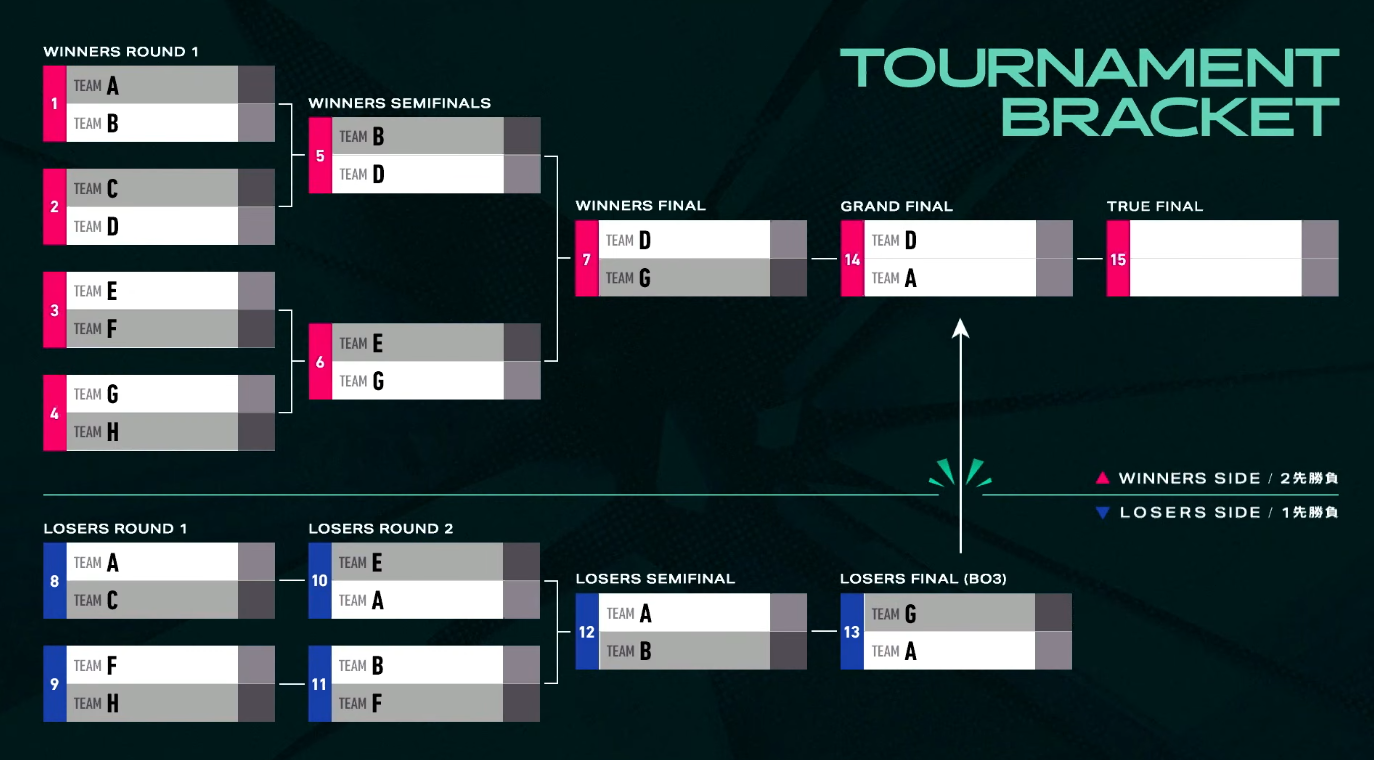 TOURNAMENT BRACKET

WINNERS ROUND 1

1 TEAM A
TEAM B

2 TEAM C
TEAM D

3 TEAM E
TEAM F

4 TEAM G
TEAM H

WINNERS SEMIFINALS

5 TEAM B
TEAM D

6 TEAM E
TEAM G

WINNERS FINAL

7 TEAM D
TEAM G

GRAND FINAL

14 TEAM D
TEAM A

TRUE FINAL

15

▲ WINNERS SIDE / 2先勝負
▼ LOSERS SIDE / 1先勝負

LOSERS ROUND 1

8 TEAM A
TEAM C

9 TEAM F
TEAM H

LOSERS ROUND 2

10 TEAM E
TEAM A

11 TEAM B
TEAM F

LOSERS SEMIFINAL

12 TEAM A
TEAM B

LOSERS FINAL (BO3)

13 TEAM G
TEAM A